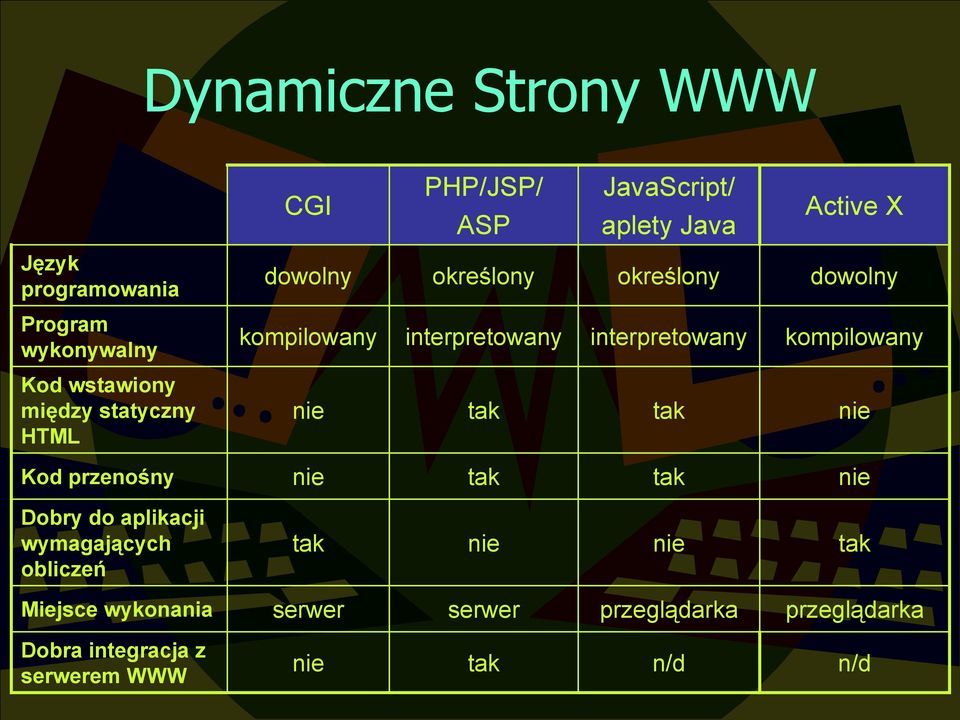 Dynamiczne Strony WWW

| | CGI | PHP/JSP/ ASP | JavaScript/ aplety Java | Active X |
|---|---|---|---|---|
| Język programowania | dowolny | określony | określony | dowolny |
| Program wykonywalny | kompilowany | interpretowany | interpretowany | kompilowany |
| Kod wstawiony między statyczny HTML | nie | tak | tak | nie |
| Kod przenośny | nie | tak | tak | nie |
| Dobry do aplikacji wymagających obliczeń | tak | nie | nie | tak |
| Miejsce wykonania | serwer | serwer | przeglądarka | przeglądarka |
| Dobra integracja z serwerem WWW | nie | tak | n/d | n/d |